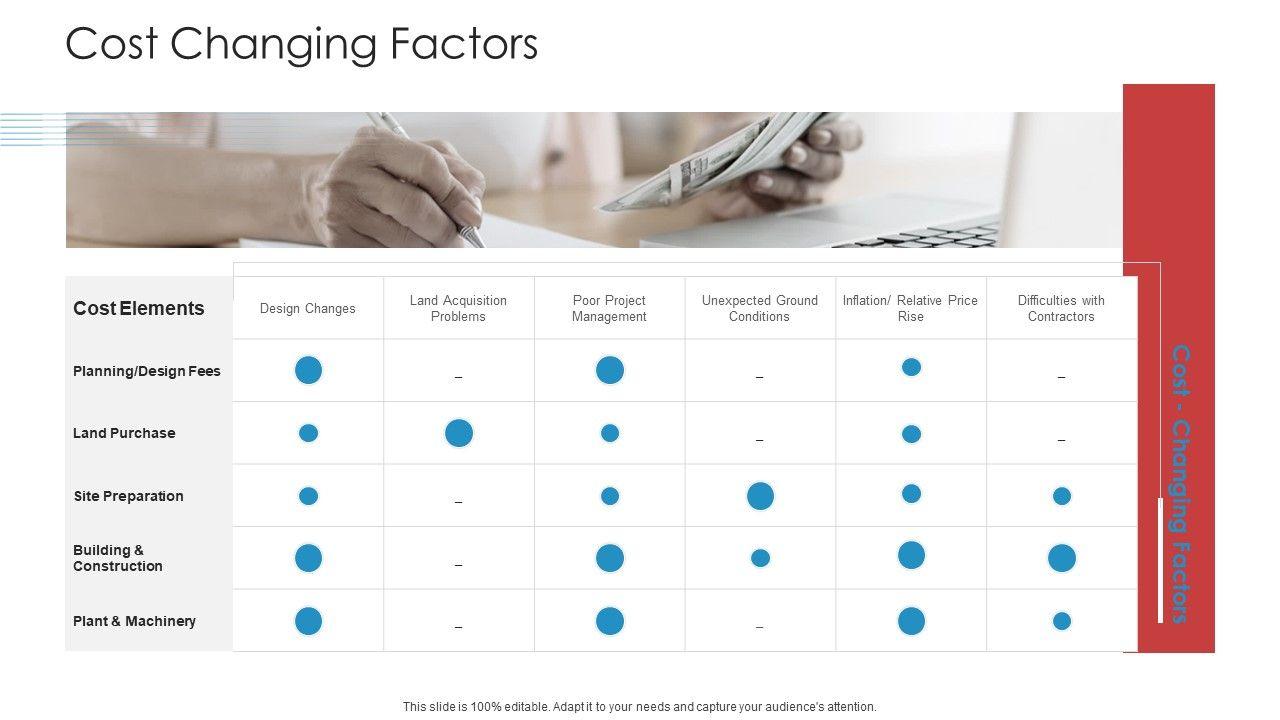 Cost Changing Factors

| Cost Elements | Design Changes | Land Acquisition Problems | Poor Project Management | Unexpected Ground Conditions | Inflation/ Relative Price Rise | Difficulties with Contractors |
|---|---|---|---|---|---|---|
| Planning/Design Fees | | – | | – | | – |
| Land Purchase | | | | – | | – |
| Site Preparation | | – | | | | |
| Building & Construction | | – | | | | |
| Plant & Machinery | | – | | – | | |

Cost - Changing Factors

This slide is 100% editable. Adapt it to your needs and capture your audience's attention.